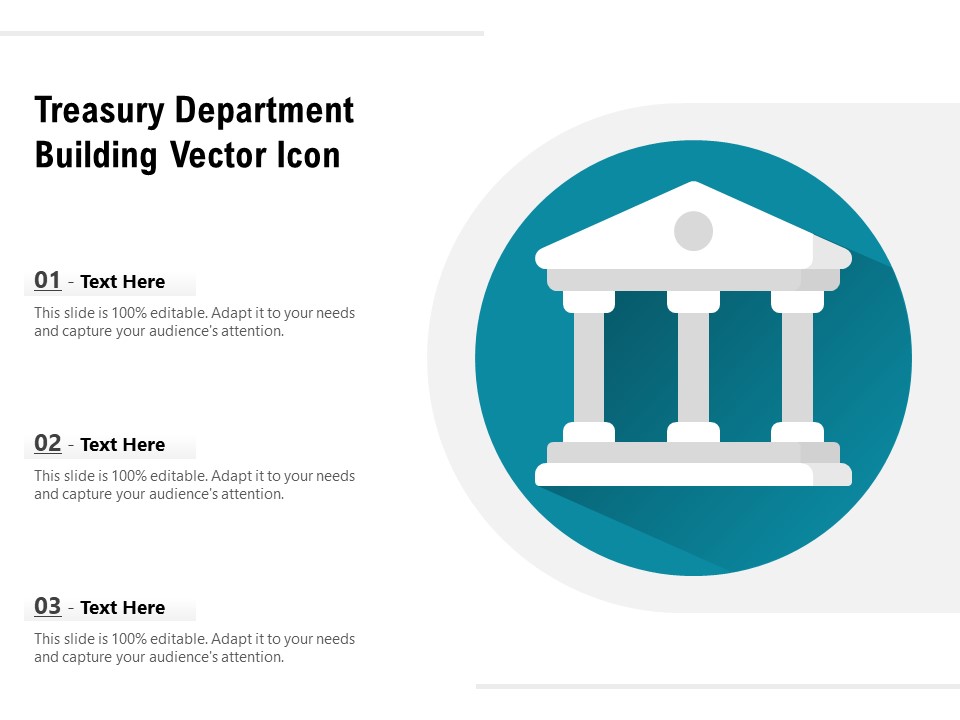 Treasury Department Building Vector Icon

01 - Text Here

This slide is 100% editable. Adapt it to your needs and capture your audience's attention.

02 - Text Here

This slide is 100% editable. Adapt it to your needs and capture your audience's attention.

03 - Text Here

This slide is 100% editable. Adapt it to your needs and capture your audience's attention.